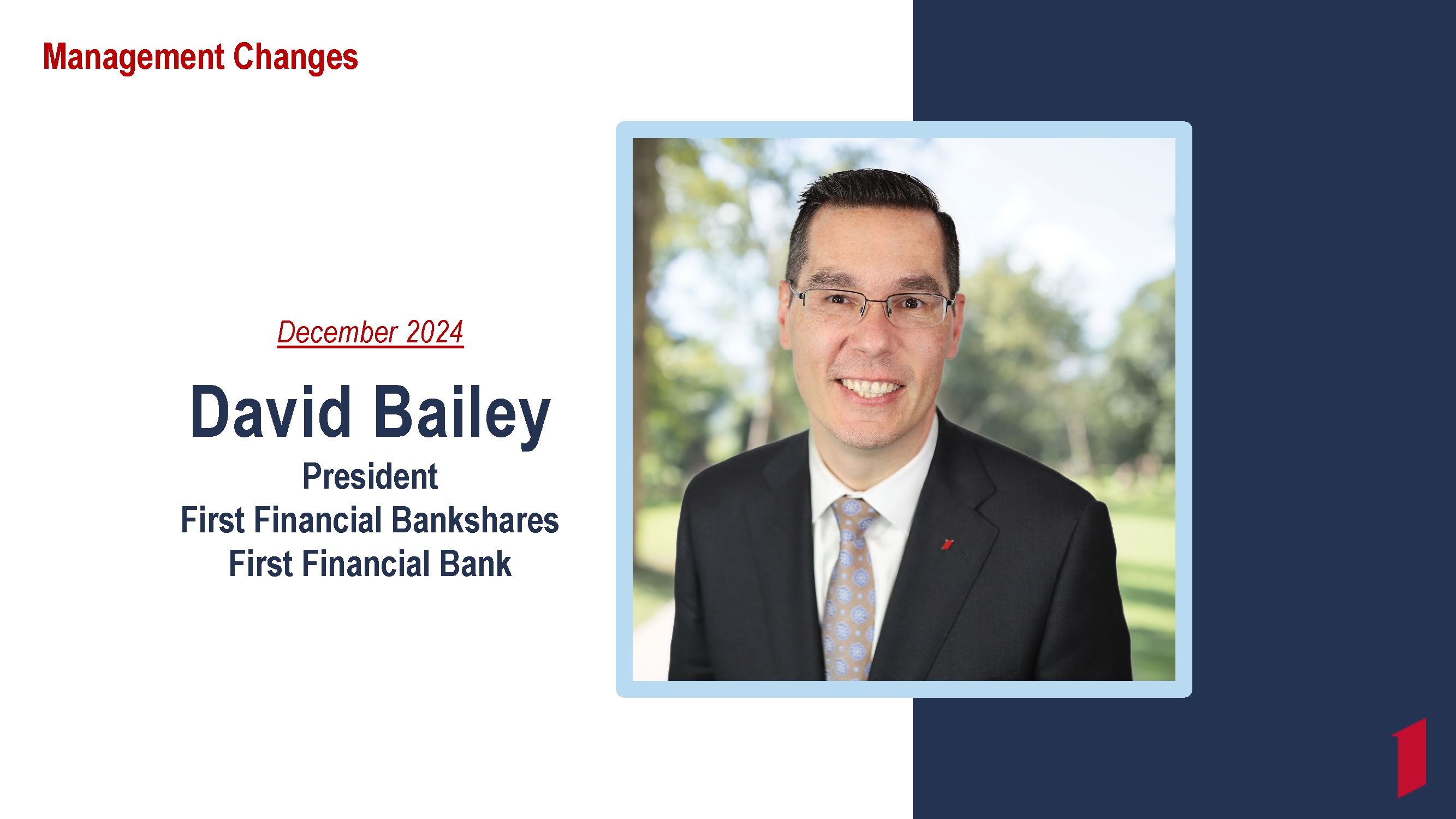 Management Changes

December 2024

David Bailey
President
First Financial Bankshares
First Financial Bank